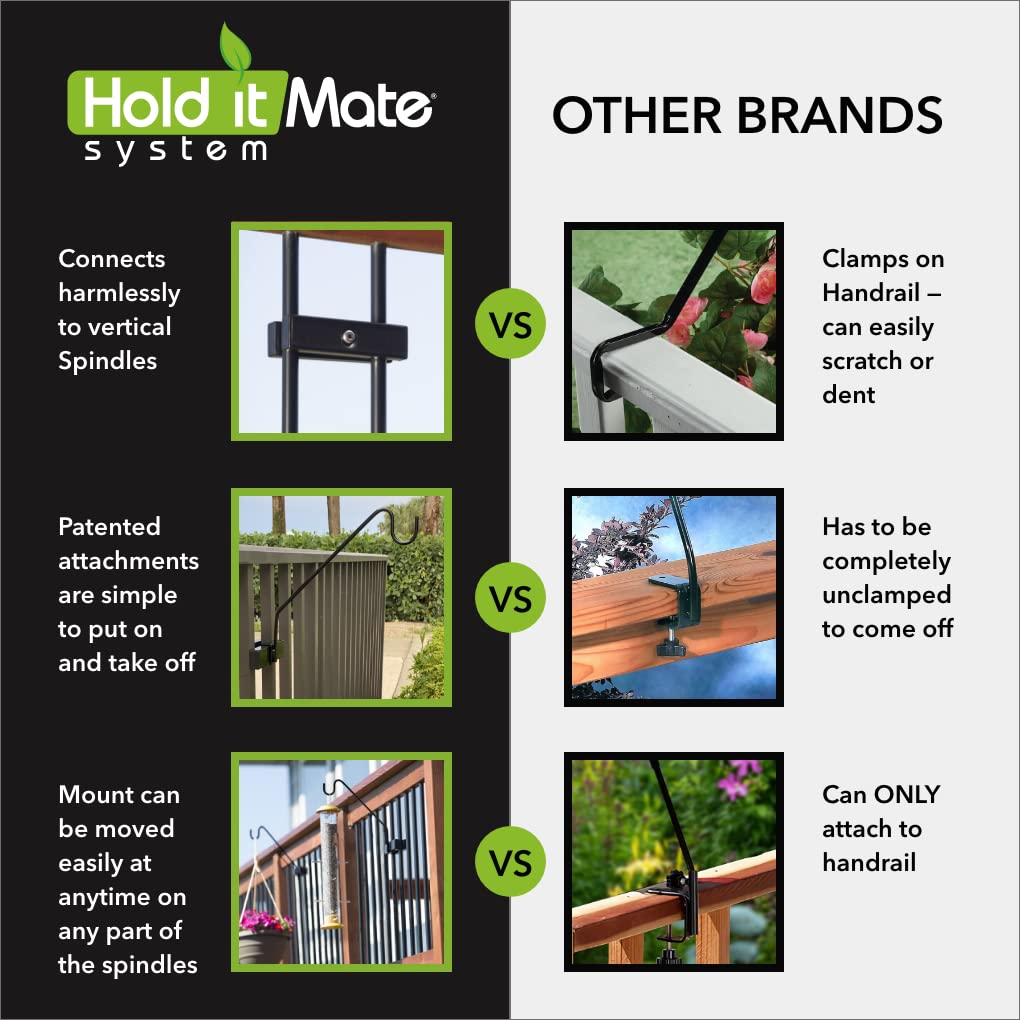 Hold it Mate®
system

OTHER BRANDS

Connects harmlessly to vertical Spindles

VS

Clamps on Handrail – can easily scratch or dent

Patented attachments are simple to put on and take off

VS

Has to be completely unclamped to come off

Mount can be moved easily at anytime on any part of the spindles

VS

Can ONLY attach to handrail